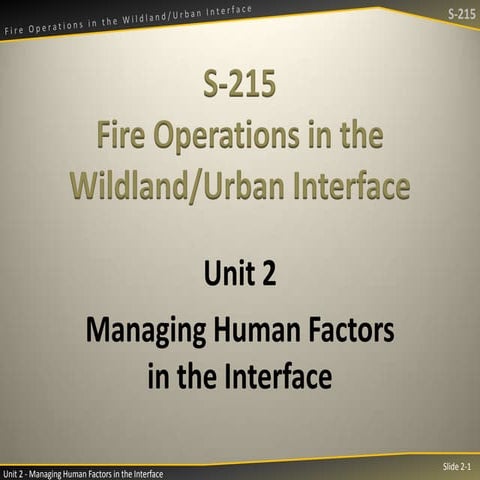 Fire Operations in the Wildland/Urban Interface

S-215

S-215
Fire Operations in the Wildland/Urban Interface

Unit 2
Managing Human Factors in the Interface

Unit 2 - Managing Human Factors in the Interface

Slide 2-1